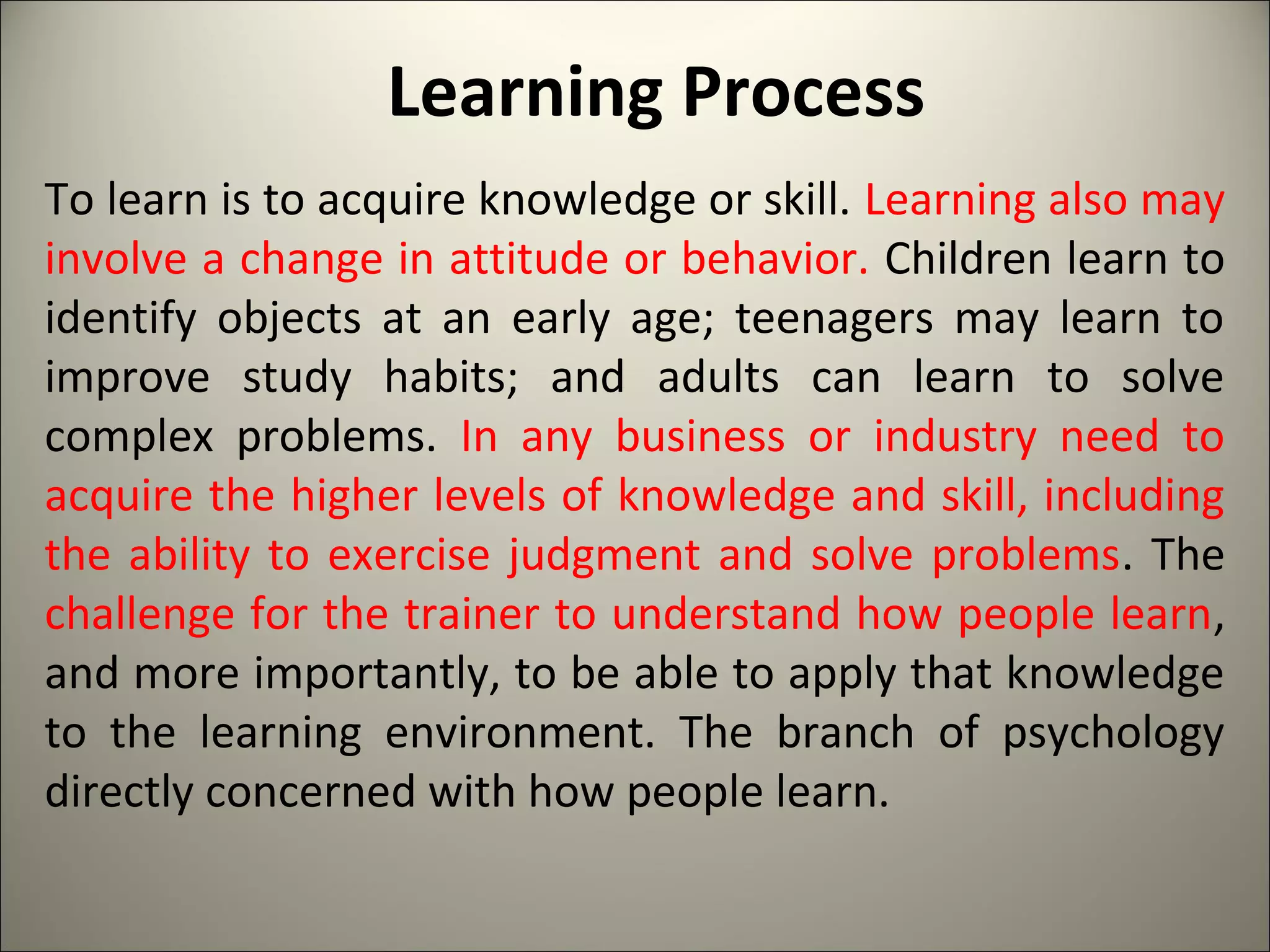 Learning Process

To learn is to acquire knowledge or skill. Learning also may involve a change in attitude or behavior. Children learn to identify objects at an early age; teenagers may learn to improve study habits; and adults can learn to solve complex problems. In any business or industry need to acquire the higher levels of knowledge and skill, including the ability to exercise judgment and solve problems. The challenge for the trainer to understand how people learn, and more importantly, to be able to apply that knowledge to the learning environment. The branch of psychology directly concerned with how people learn.